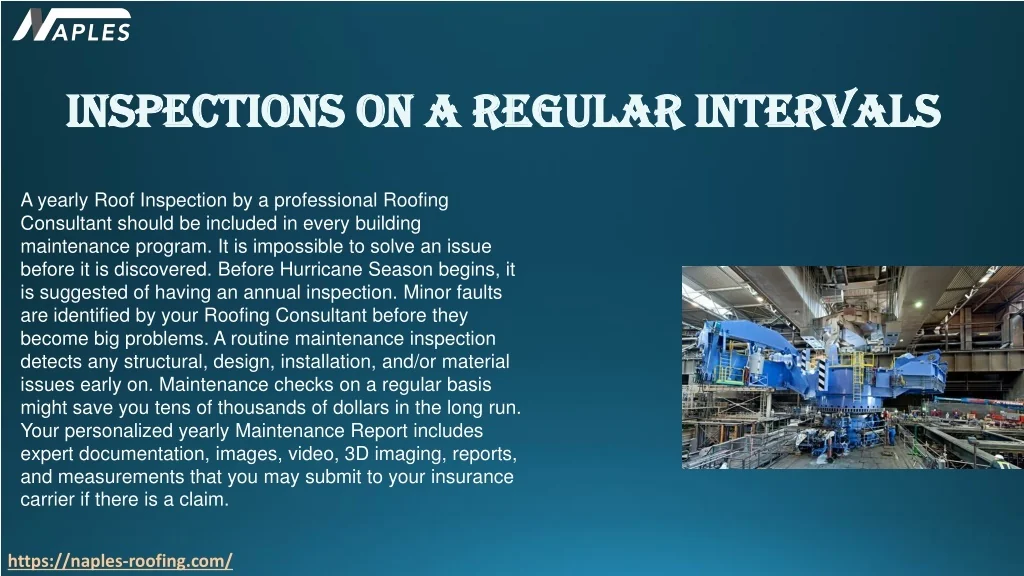 NAPLES

INSPECTIONS ON A REGULAR INTERVALS

A yearly Roof Inspection by a professional Roofing Consultant should be included in every building maintenance program. It is impossible to solve an issue before it is discovered. Before Hurricane Season begins, it is suggested of having an annual inspection. Minor faults are identified by your Roofing Consultant before they become big problems. A routine maintenance inspection detects any structural, design, installation, and/or material issues early on. Maintenance checks on a regular basis might save you tens of thousands of dollars in the long run. Your personalized yearly Maintenance Report includes expert documentation, images, video, 3D imaging, reports, and measurements that you may submit to your insurance carrier if there is a claim.

https://naples-roofing.com/